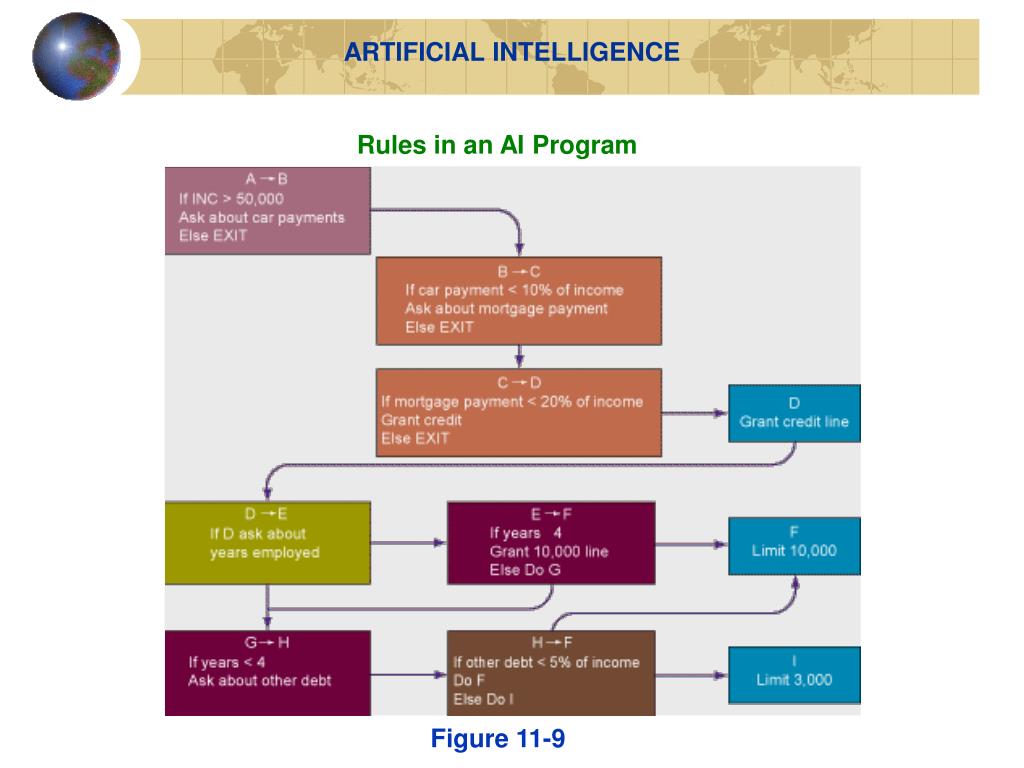 ARTIFICIAL INTELLIGENCE

Rules in an AI Program

A → B
If INC > 50,000
Ask about car payments
Else EXIT

B → C
If car payment < 10% of income
Ask about mortgage payment
Else EXIT

C → D
If mortgage payment < 20% of income
Grant credit
Else EXIT

D
Grant credit line

D → E
If D ask about years employed

E → F
If years 4
Grant 10,000 line
Else Do G

F
Limit 10,000

G → H
If years < 4
Ask about other debt

H → F
If other debt < 5% of income
Do F
Else Do I

I
Limit 3,000

Figure 11-9